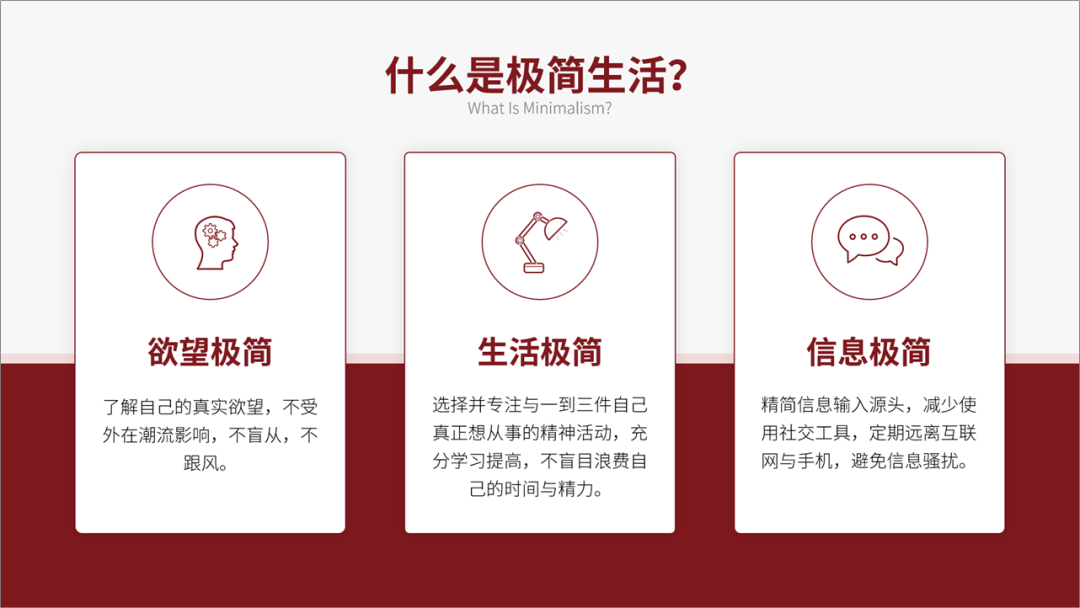 什么是极简生活?
What Is Minimalism?

欲望极简

了解自己的真实欲望，不受外在潮流影响，不盲从，不跟风。

生活极简

选择并专注与一到三件自己真正想从事的精神活动，充分学习提高，不盲目浪费自己的时间与精力。

信息极简

精简信息输入源头，减少使用社交工具，定期远离互联网与手机，避免信息骚扰。